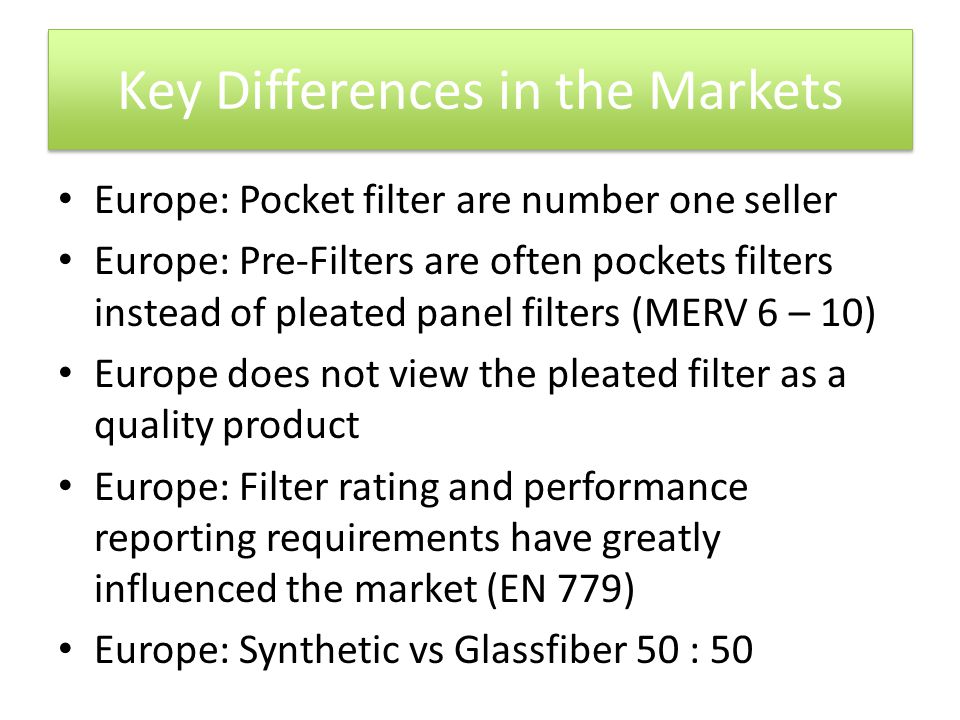 Key Differences in the Markets

• Europe: Pocket filter are number one seller
• Europe: Pre-Filters are often pockets filters instead of pleated panel filters (MERV 6 – 10)
• Europe does not view the pleated filter as a quality product
• Europe: Filter rating and performance reporting requirements have greatly influenced the market (EN 779)
• Europe: Synthetic vs Glassfiber 50 : 50